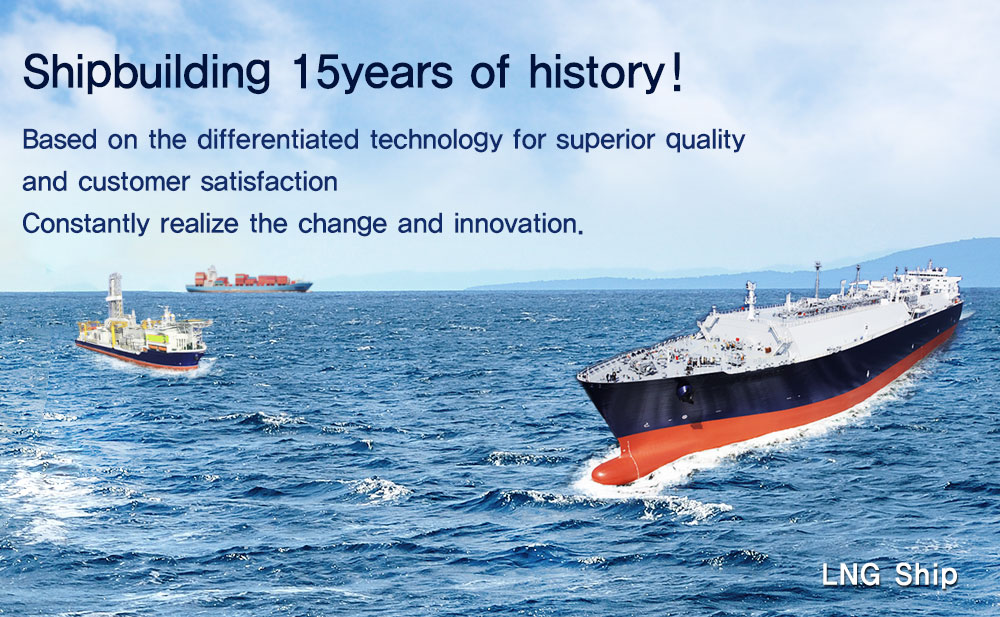 Shipbuilding 15years of history!

Based on the differentiated technology for superior quality and customer satisfaction
Constantly realize the change and innovation.

LNG Ship